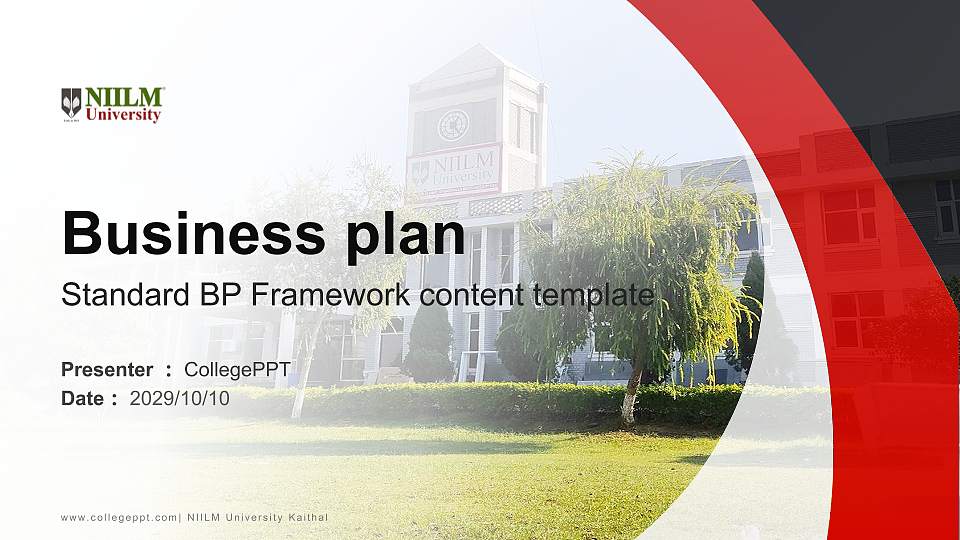 NIILM University

NIILM University

Business plan

Standard BP Framework content template

Presenter ： CollegePPT
Date ： 2029/10/10

www.collegeppt.com| NIILM University Kaithal